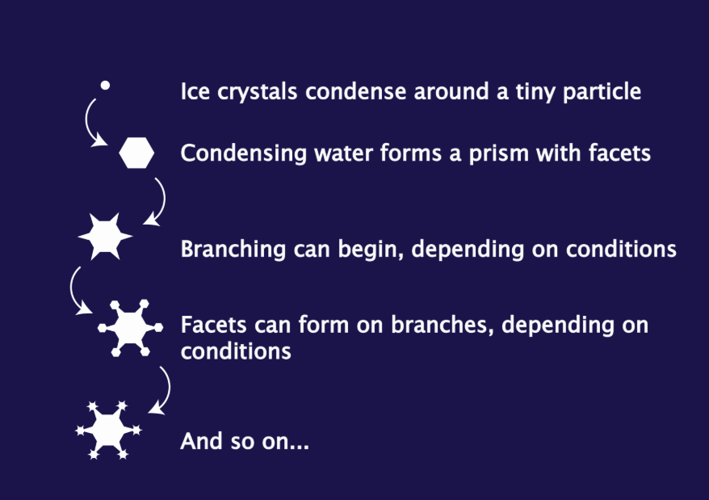 Ice crystals condense around a tiny particle

Condensing water forms a prism with facets

Branching can begin, depending on conditions

Facets can form on branches, depending on conditions

And so on...